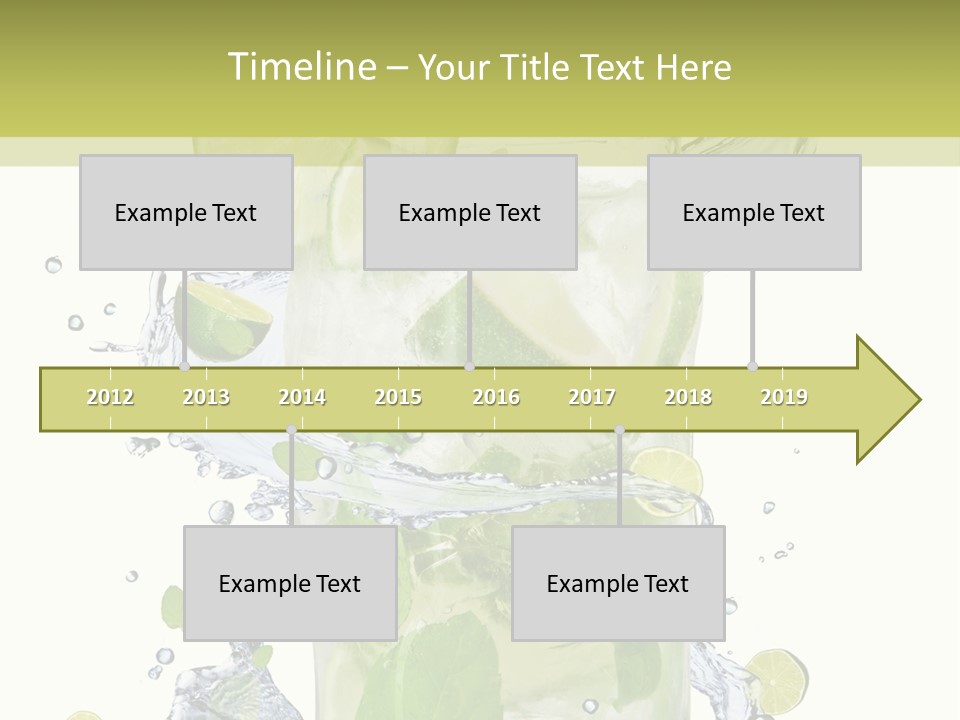 Timeline – Your Title Text Here

Example Text

Example Text

Example Text

2012 2013 2014 2015 2016 2017 2018 2019

Example Text

Example Text